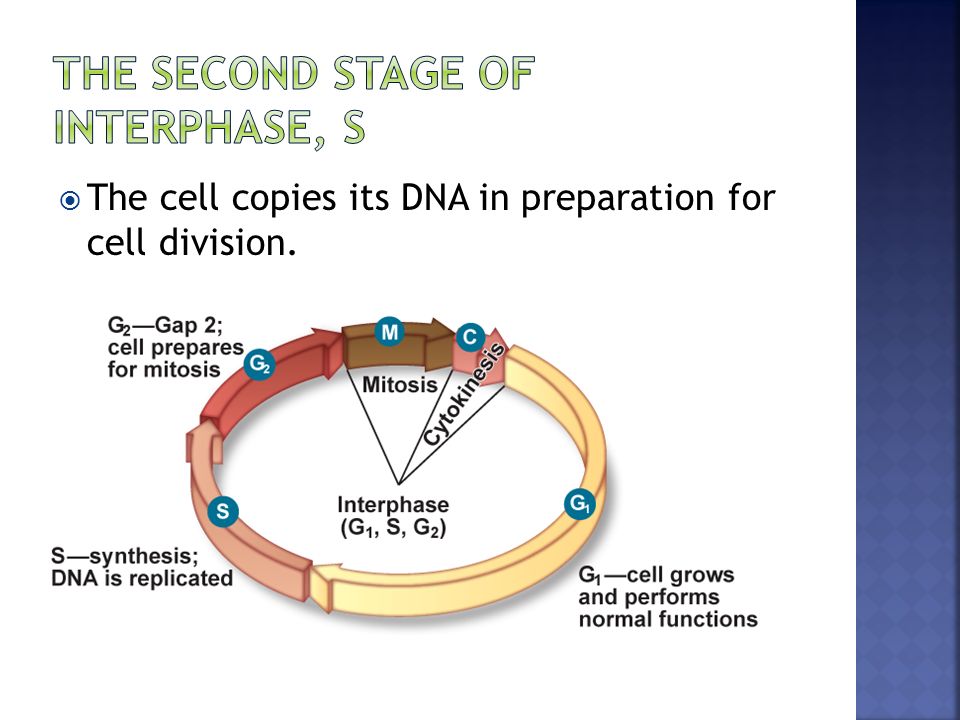 THE SECOND STAGE OF INTERPHASE, S

The cell copies its DNA in preparation for cell division.

$G_2$—Gap 2; cell prepares for mitosis

$G_2$

M

C

Mitosis

Cytokinesis

Interphase ($G_1$, S, $G_2$)

S

$G_1$

S—synthesis; DNA is replicated

$G_1$—cell grows and performs normal functions